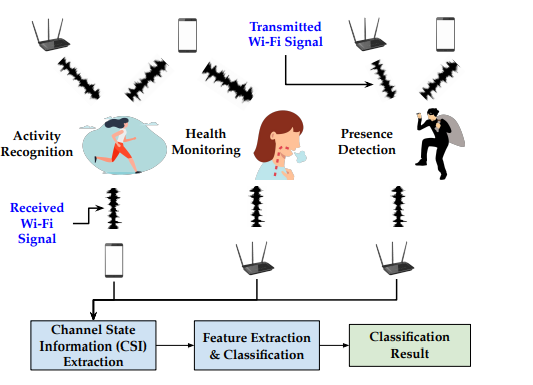 Transmitted Wi-Fi Signal

Activity Recognition

Health Monitoring

Presence Detection

Received Wi-Fi Signal

Channel State Information (CSI) Extraction

Feature Extraction & Classification

Classification Result